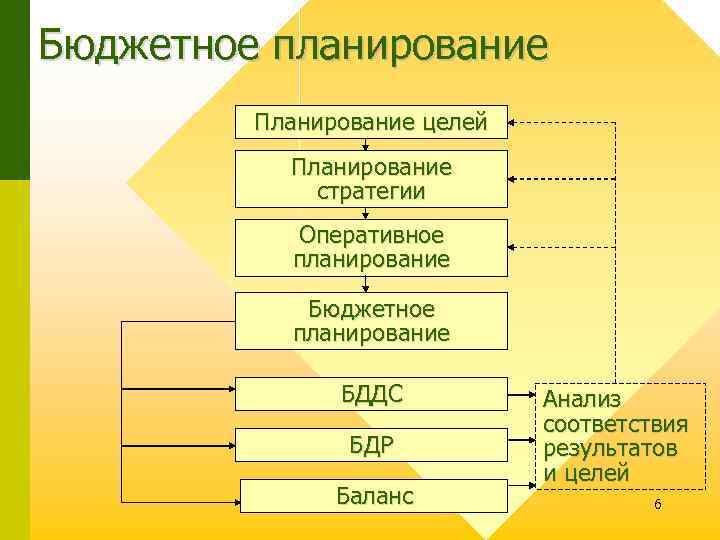 Бюджетное планирование

Планирование целей

Планирование стратегии

Оперативное планирование

Бюджетное планирование

БДДС

БДР

Баланс

Анализ соответствия результатов и целей

6